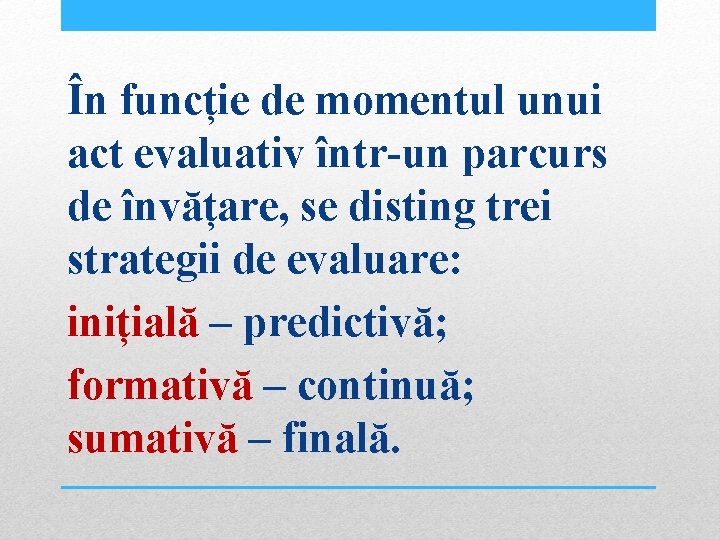 În funcție de momentul unui act evaluativ într-un parcurs de învățare, se disting trei strategii de evaluare:

inițială – predictivă;

formativă – continuă;
sumativă – finală.